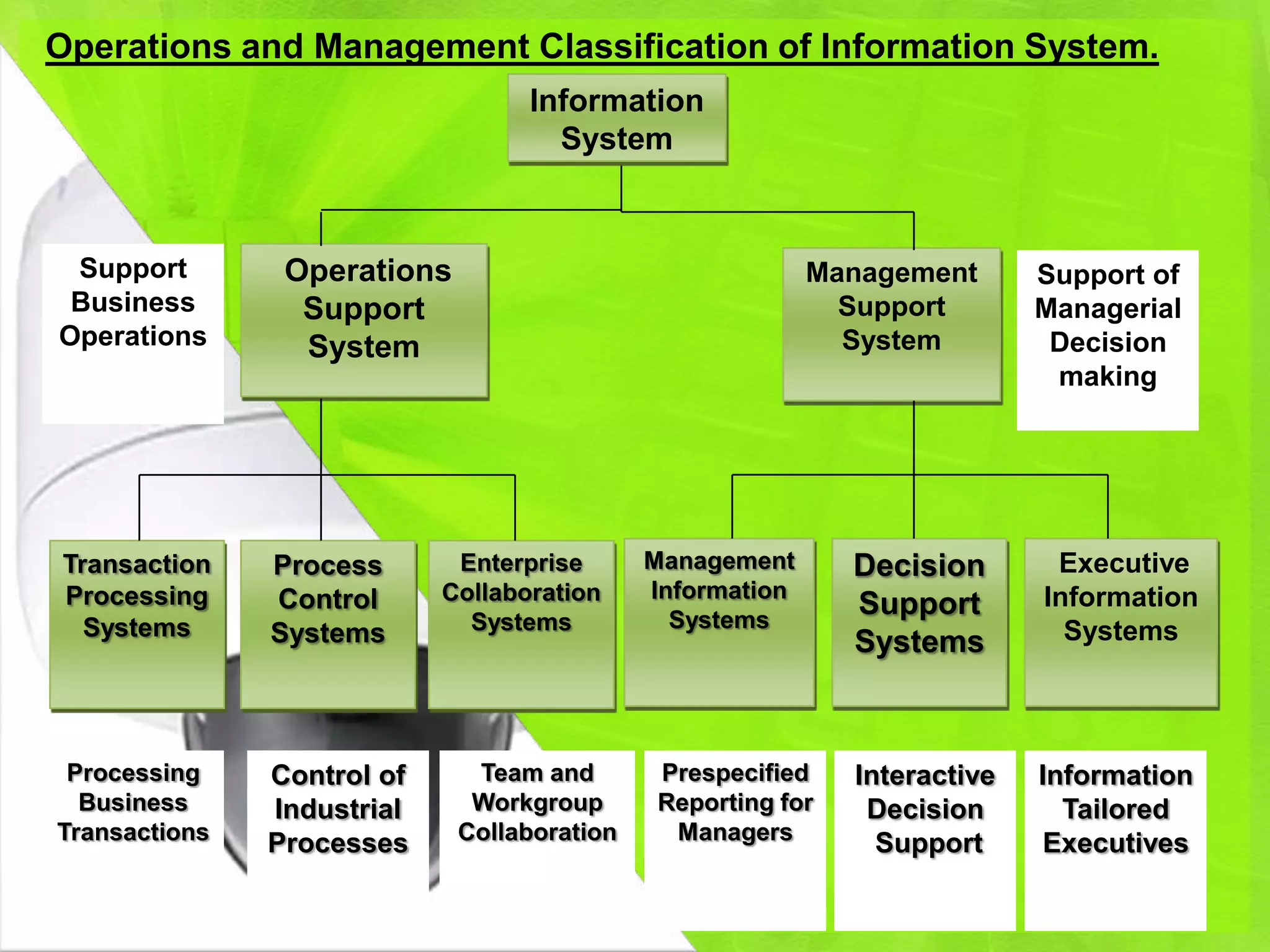 Operations and Management Classification of Information System.

Information System

Support Business Operations

Operations Support System

Management Support System

Support of Managerial Decision making

Transaction Processing Systems

Process Control Systems

Enterprise Collaboration Systems

Management Information Systems

Decision Support Systems

Executive Information Systems

Processing Business Transactions

Control of Industrial Processes

Team and Workgroup Collaboration

Prespecified Reporting for Managers

Interactive Decision Support

Information Tailored Executives